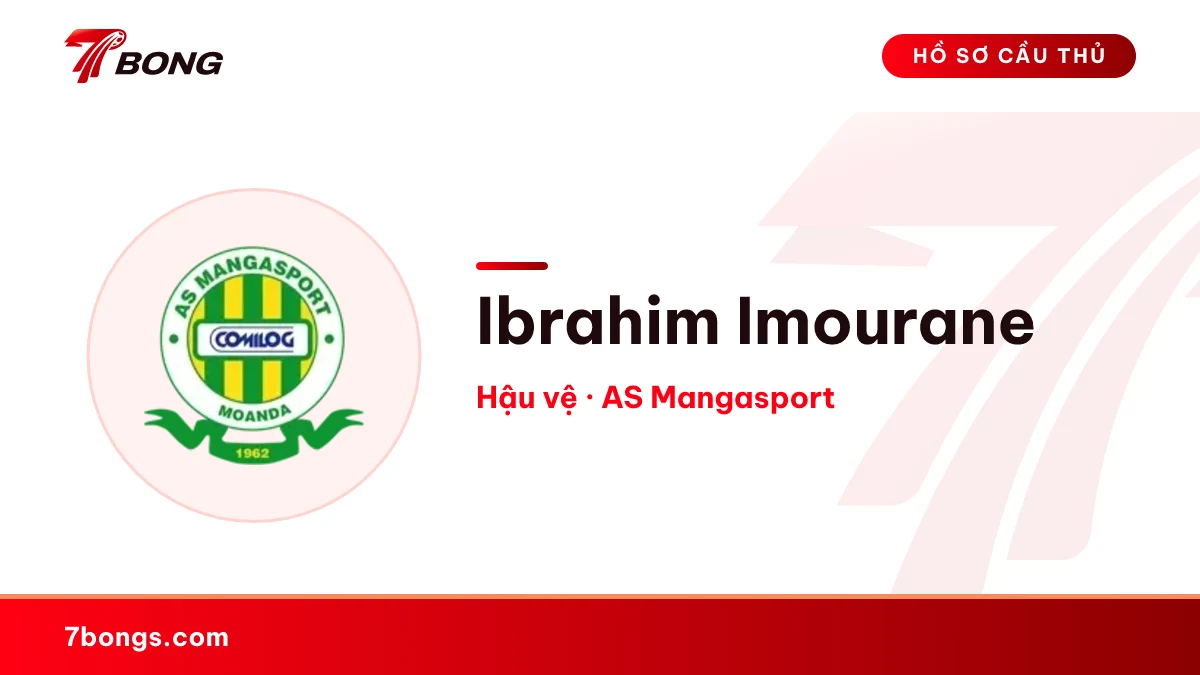 7BONG

HỒ SƠ CẦU THỦ

AS MANGASPORT
COMILOG
MOANDA
1962

Ibrahim Imourane

Hậu vệ · AS Mangasport

7bongs.com